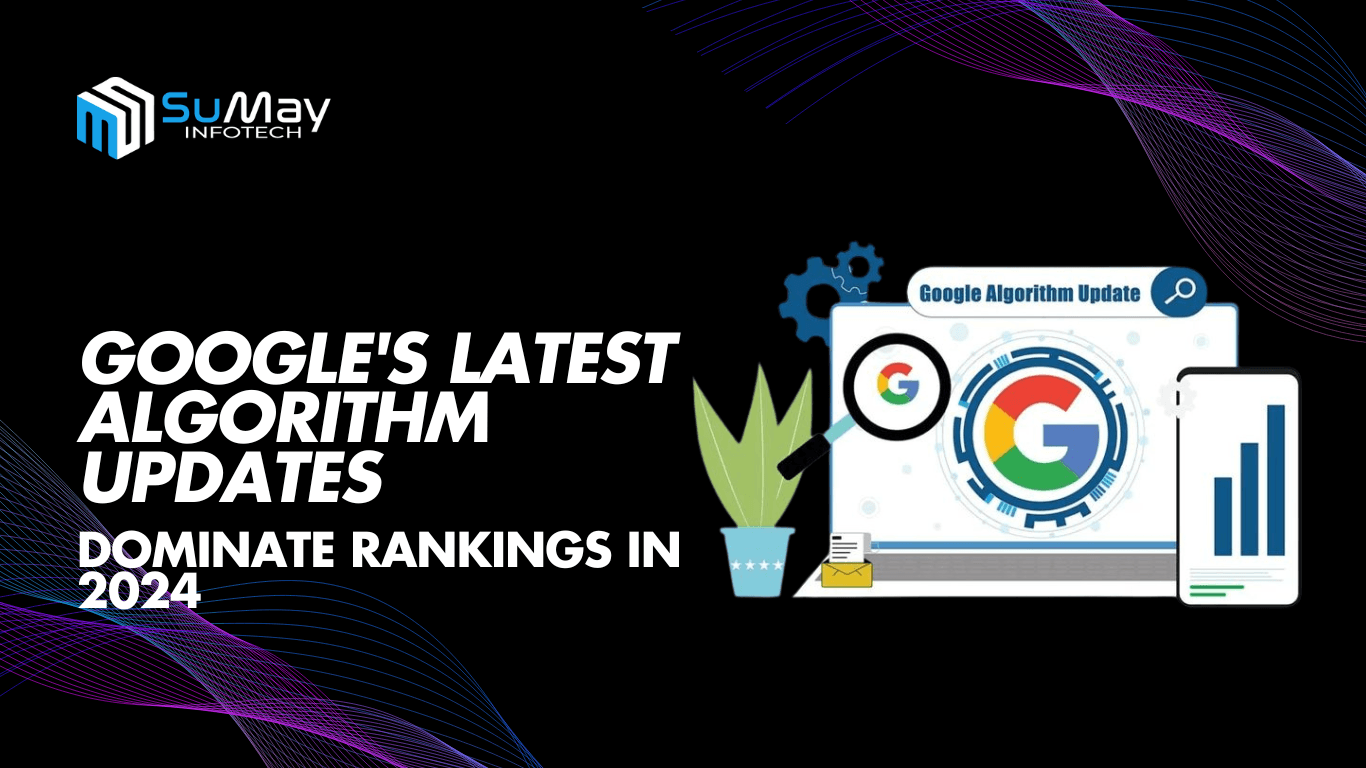 SuMay
INFOTECH

GOOGLE'S LATEST ALGORITHM UPDATES

DOMINATE RANKINGS IN 2024

Google Algorithm Update

G

G